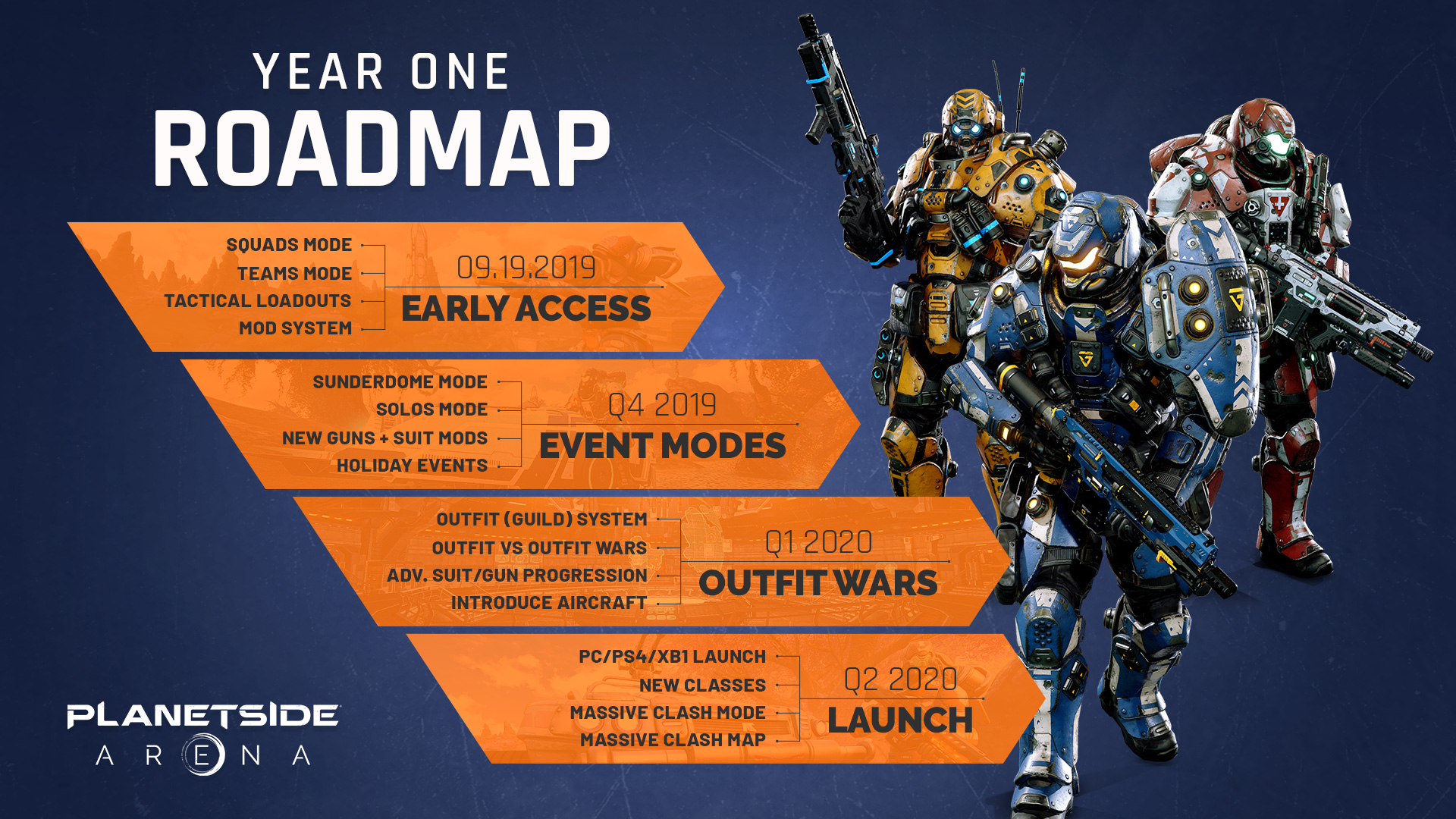 YEAR ONE
ROADMAP

SQUADS MODE
TEAMS MODE
TACTICAL LOADOUTS
MOD SYSTEM

09.19.2019
EARLY ACCESS

SUNDERDOME MODE
SOLOS MODE
NEW GUNS + SUIT MODS
HOLIDAY EVENTS

Q4 2019
EVENT MODES

OUTFIT (GUILD) SYSTEM
OUTFIT VS OUTFIT WARS
ADV. SUIT/GUN PROGRESSION
INTRODUCE AIRCRAFT

Q1 2020
OUTFIT WARS

PC/PS4/XB1 LAUNCH
NEW CLASSES
MASSIVE CLASH MODE
MASSIVE CLASH MAP

Q2 2020
LAUNCH

PLANETSIDE
ARENA